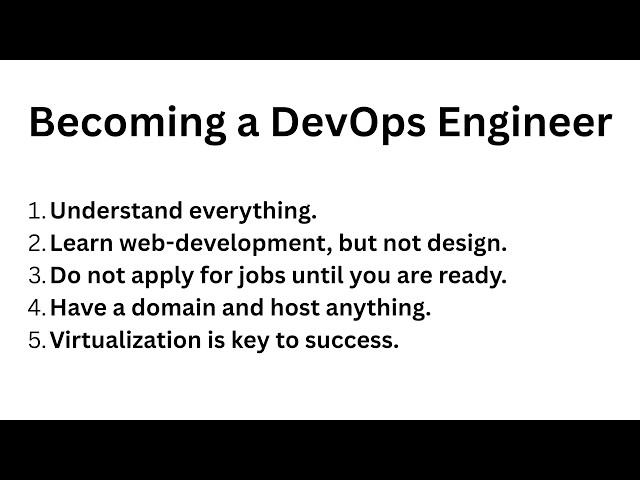 Becoming a DevOps Engineer

1. Understand everything.
2. Learn web-development, but not design.
3. Do not apply for jobs until you are ready.
4. Have a domain and host anything.
5. Virtualization is key to success.